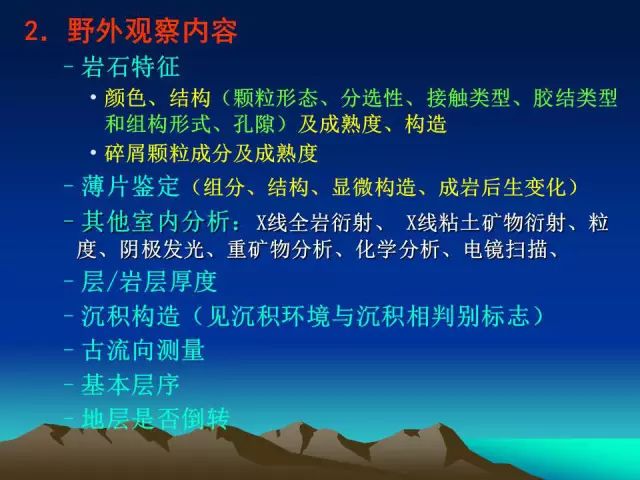 2. 野外观察内容

– 岩石特征

• 颜色、结构（颗粒形态、分选性、接触类型、胶结类型和组构形式、孔隙）及成熟度、构造

• 碎屑颗粒成分及成熟度

– 薄片鉴定（组分、结构、显微构造、成岩后生变化）

– 其他室内分析：X线全岩衍射、 X线粘土矿物衍射、粒度、阴极发光、重矿物分析、化学分析、电镜扫描、

– 层/岩层厚度

– 沉积构造（见沉积环境与沉积相判别标志）

– 古流向测量

– 基本层序

– 地层是否倒转